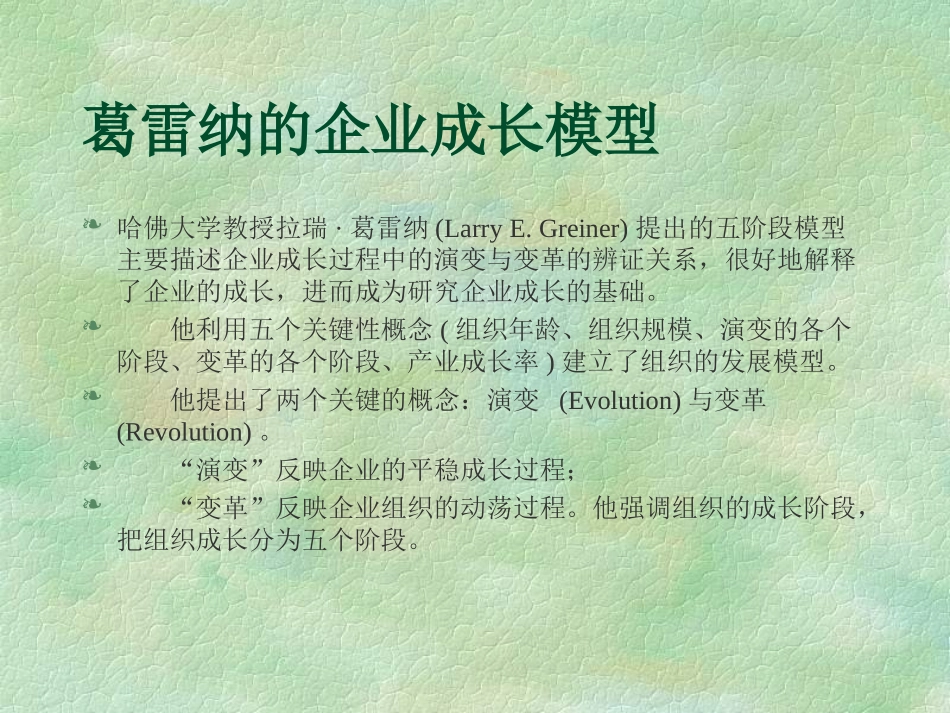 葛雷纳的企业成长模型

哈佛大学教授拉瑞 · 葛雷纳 (Larry E. Greiner) 提出的五阶段模型主要描述企业成长过程中的演变与变革的辨证关系，很好地解释了企业的成长，进而成为研究企业成长的基础。

他利用五个关键性概念 ( 组织年龄、组织规模、演变的各个阶段、变革的各个阶段、产业成长率 ) 建立了组织的发展模型。

他提出了两个关键的概念：演变 (Evolution) 与变革 (Revolution) 。

“演变”反映企业的平稳成长过程；

“变革”反映企业组织的动荡过程。他强调组织的成长阶段，把组织成长分为五个阶段。